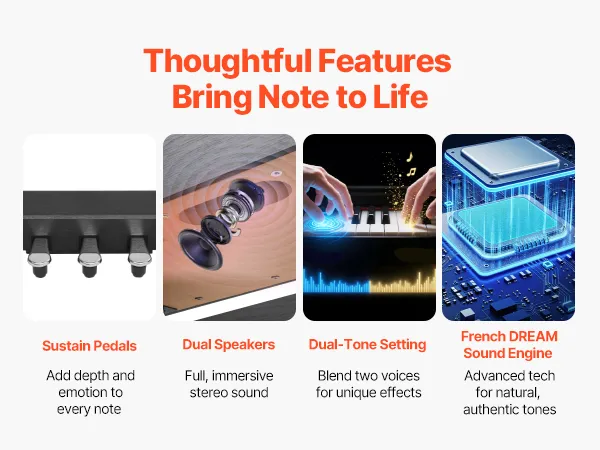 Thoughtful Features Bring Note to Life

Sustain Pedals

Add depth and emotion to every note

Dual Speakers

Full, immersive stereo sound

Dual-Tone Setting

Blend two voices for unique effects

French DREAM Sound Engine

Advanced tech for natural, authentic tones